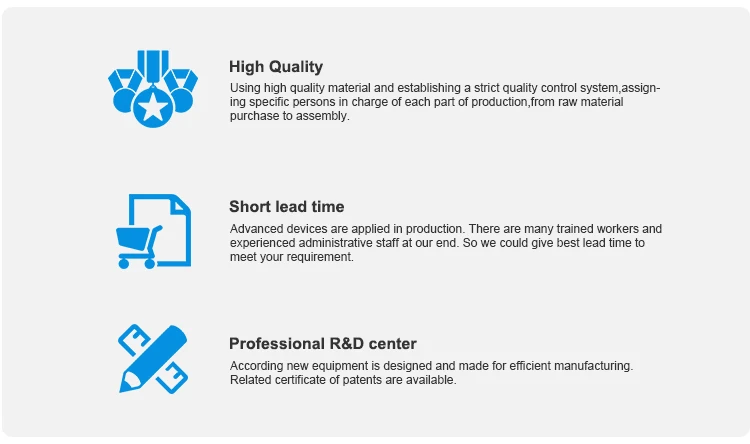 High Quality

Using high quality material and establishing a strict quality control system,assigning specific persons in charge of each part of production,from raw material purchase to assembly.

Short lead time

Advanced devices are applied in production. There are many trained workers and experienced administrative staff at our end. So we could give best lead time to meet your requirement.

Professional R&D center

According new equipment is designed and made for efficient manufacturing. Related certificate of patents are available.